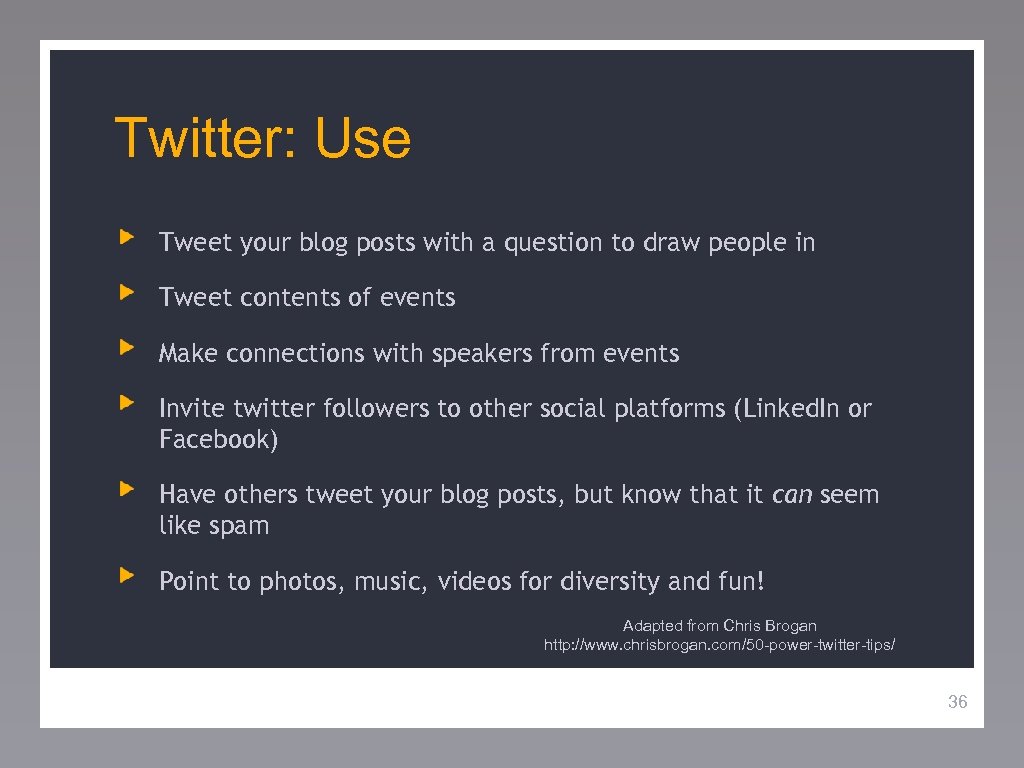 Twitter: Use

Tweet your blog posts with a question to draw people in

Tweet contents of events

Make connections with speakers from events

Invite twitter followers to other social platforms (LinkedIn or Facebook)

Have others tweet your blog posts, but know that it can seem like spam

Point to photos, music, videos for diversity and fun!

Adapted from Chris Brogan
http://www.chrisbrogan.com/50-power-twitter-tips/

36